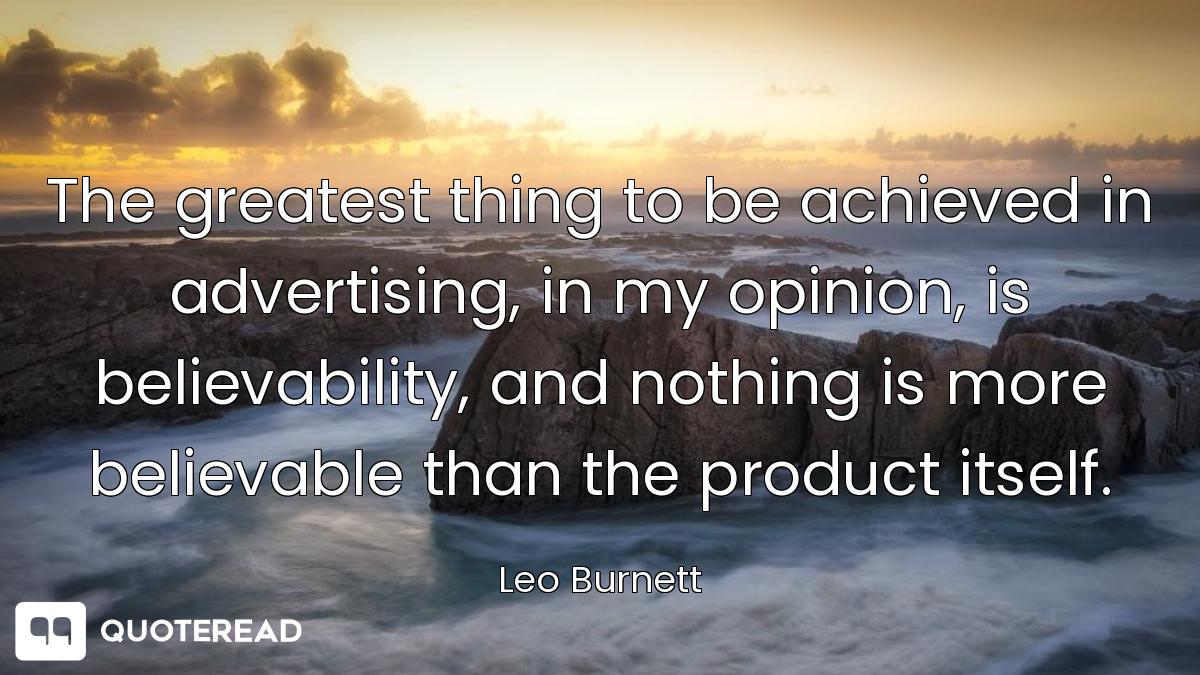 The greatest thing to be achieved in advertising, in my opinion, is believability, and nothing is more believable than the product itself.

Leo Burnett

QUOTEREAD